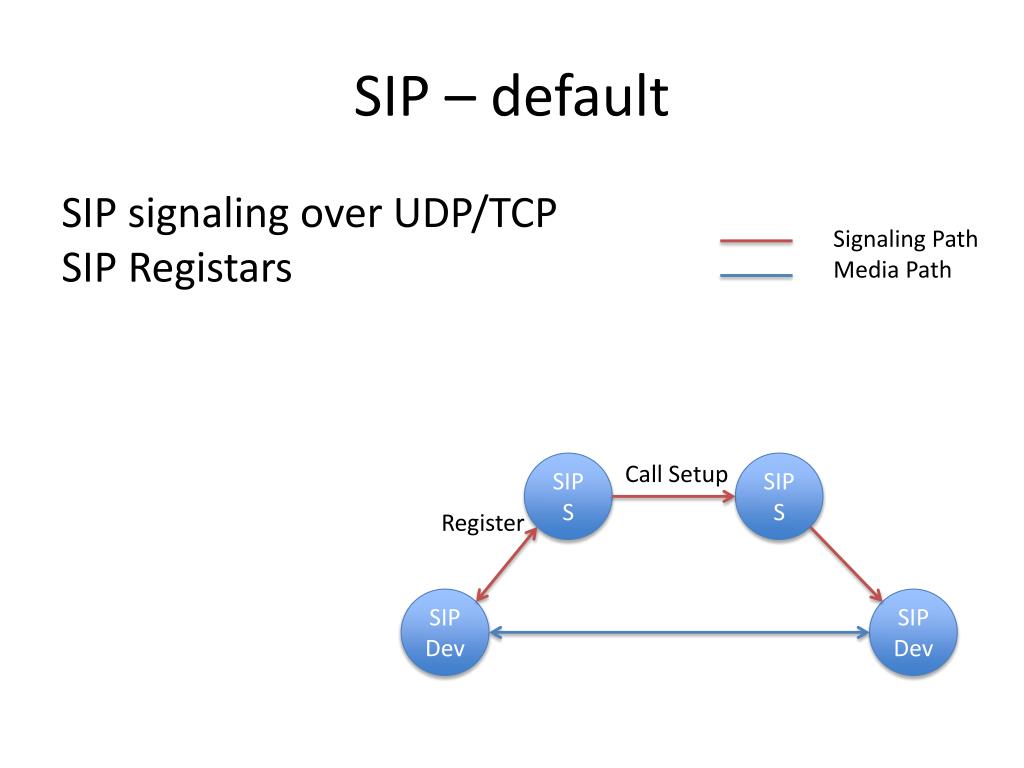 SIP – default

SIP signaling over UDP/TCP
SIP Registars

Signaling Path
Media Path

SIP S

Call Setup

SIP S

Register

SIP Dev

SIP Dev